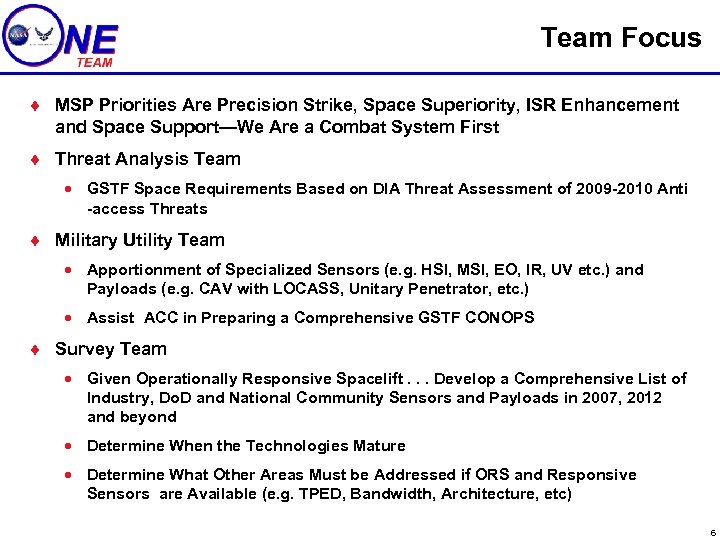 NASA ONE TEAM

Team Focus

MSP Priorities Are Precision Strike, Space Superiority, ISR Enhancement and Space Support—We Are a Combat System First

Threat Analysis Team

GSTF Space Requirements Based on DIA Threat Assessment of 2009-2010 Anti -access Threats

Military Utility Team

Apportionment of Specialized Sensors (e.g. HSI, MSI, EO, IR, UV etc.) and Payloads (e.g. CAV with LOCASS, Unitary Penetrator, etc.)

Assist ACC in Preparing a Comprehensive GSTF CONOPS

Survey Team

Given Operationally Responsive Spacelift . . . Develop a Comprehensive List of Industry, DoD and National Community Sensors and Payloads in 2007, 2012 and beyond

Determine When the Technologies Mature

Determine What Other Areas Must be Addressed if ORS and Responsive Sensors are Available (e.g. TPED, Bandwidth, Architecture, etc)

6